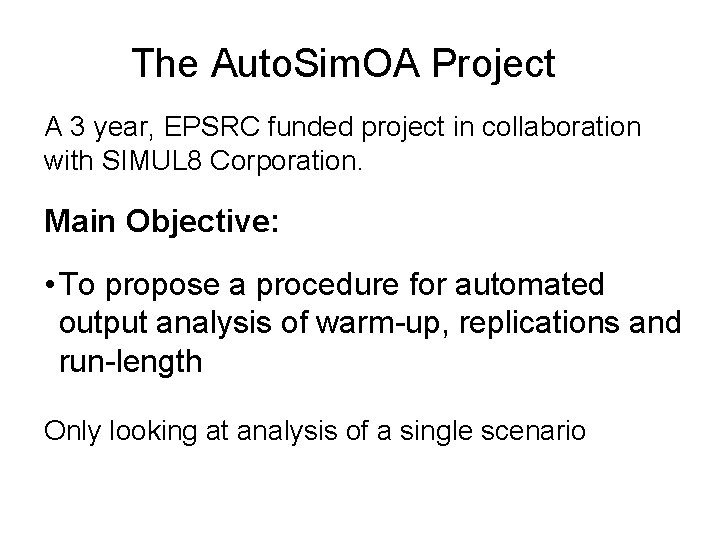 The AutoSimOA Project

A 3 year, EPSRC funded project in collaboration with SIMUL8 Corporation.

Main Objective:

• To propose a procedure for automated output analysis of warm-up, replications and run-length

Only looking at analysis of a single scenario